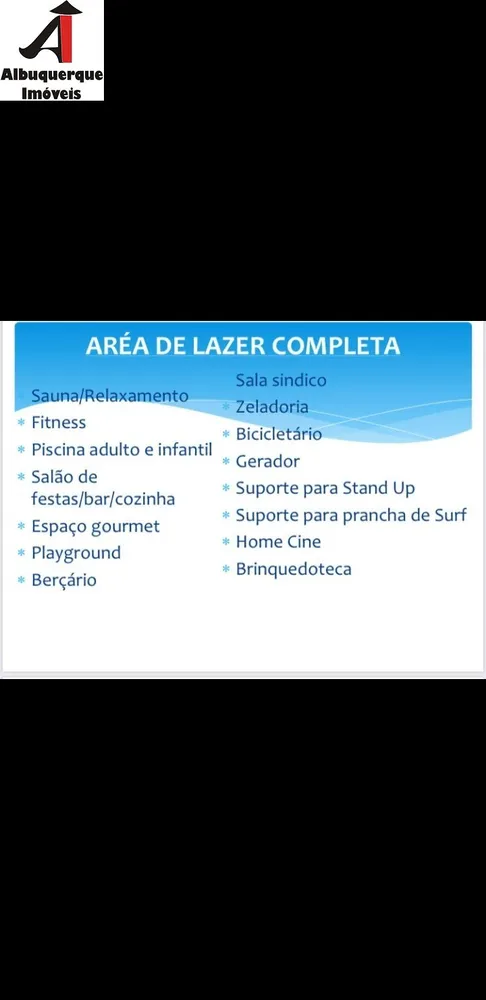 Albuquerque
Imóveis

ARÉA DE LAZER COMPLETA

* Sauna/Relaxamento
* Fitness
* Piscina adulto e infantil
* Salão de festas/bar/cozinha
* Espaço gourmet
* Playground
* Berçário

Sala sindico
* Zeladoria
* Bicicletário
* Gerador
* Suporte para Stand Up
* Suporte para prancha de Surf
* Home Cine
* Brinquedoteca